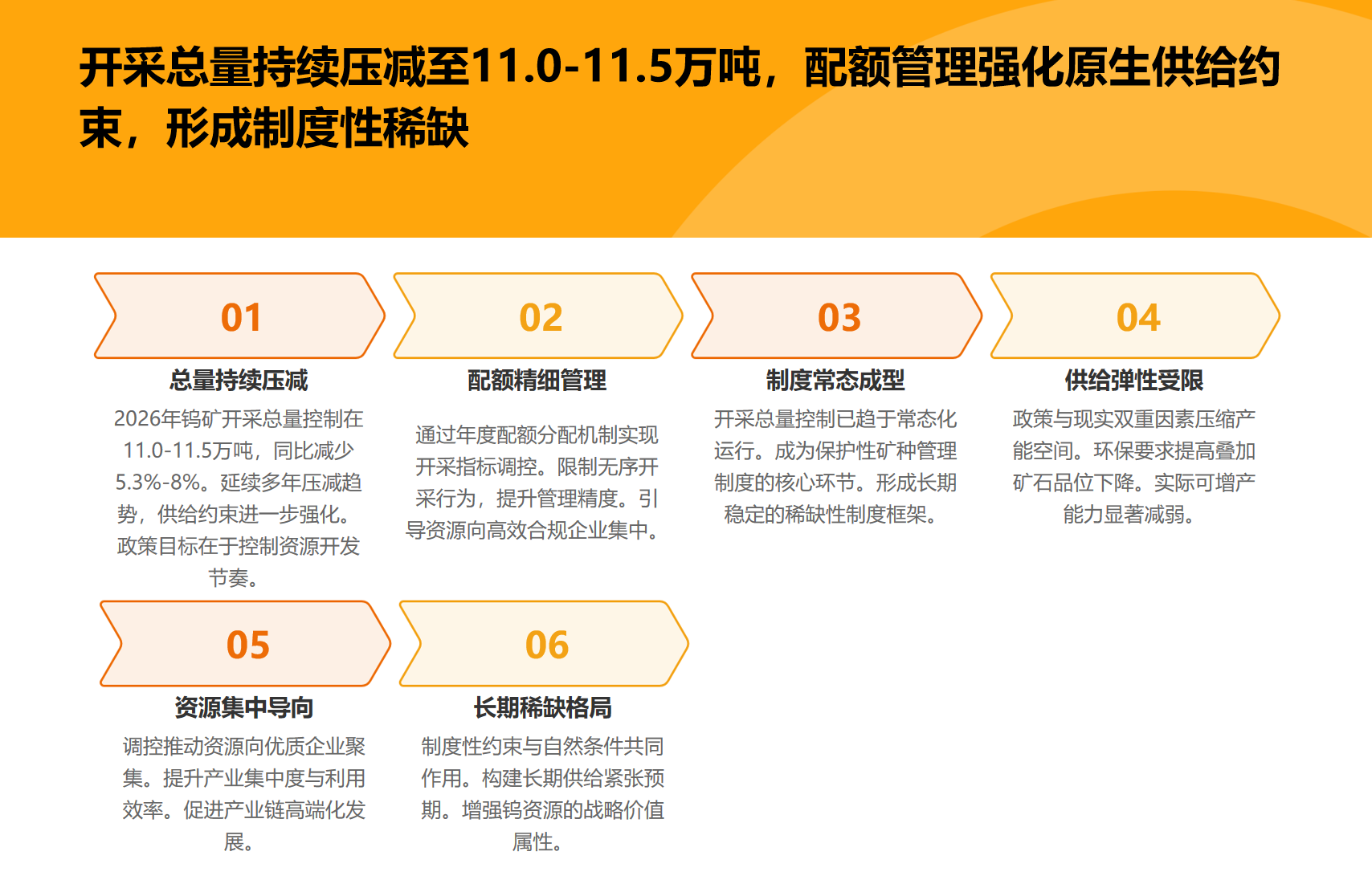 开采总量持续压减至11.0-11.5万吨，配额管理强化原生供给约束，形成制度性稀缺

01

总量持续压减

2026年钨矿开采总量控制在11.0-11.5万吨，同比减少5.3%-8%。延续多年压减趋势，供给约束进一步强化。政策目标在于控制资源开发节奏。

02

配额精细管理

通过年度配额分配机制实现开采指标调控。限制无序开采行为，提升管理精度。引导资源向高效合规企业集中。

03

制度常态成型

开采总量控制已趋于常态化运行。成为保护性矿种管理制度的核心环节。形成长期稳定的稀缺性制度框架。

04

供给弹性受限

政策与现实双重因素压缩产能空间。环保要求提高叠加矿石品位下降。实际可增产能力显著减弱。

05

资源集中导向

调控推动资源向优质企业聚集。提升产业集中度与利用效率。促进产业链高端化发展。

06

长期稀缺格局

制度性约束与自然条件共同作用。构建长期供给紧张预期。增强钨资源的战略价值属性。